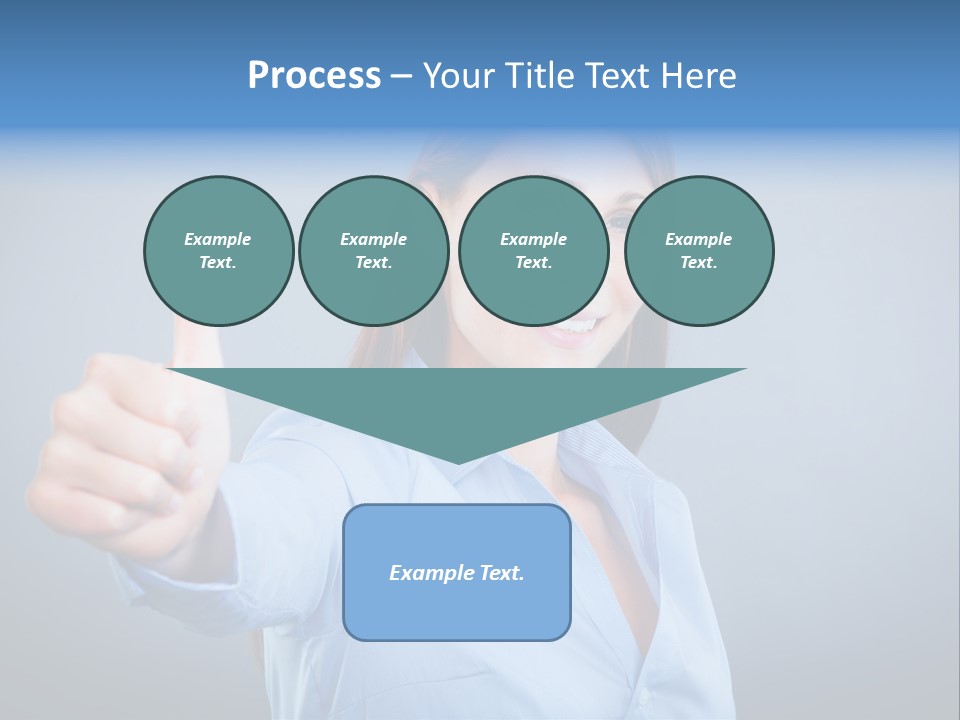 Process – Your Title Text Here

Example Text.

Example Text.

Example Text.

Example Text.

Example Text.